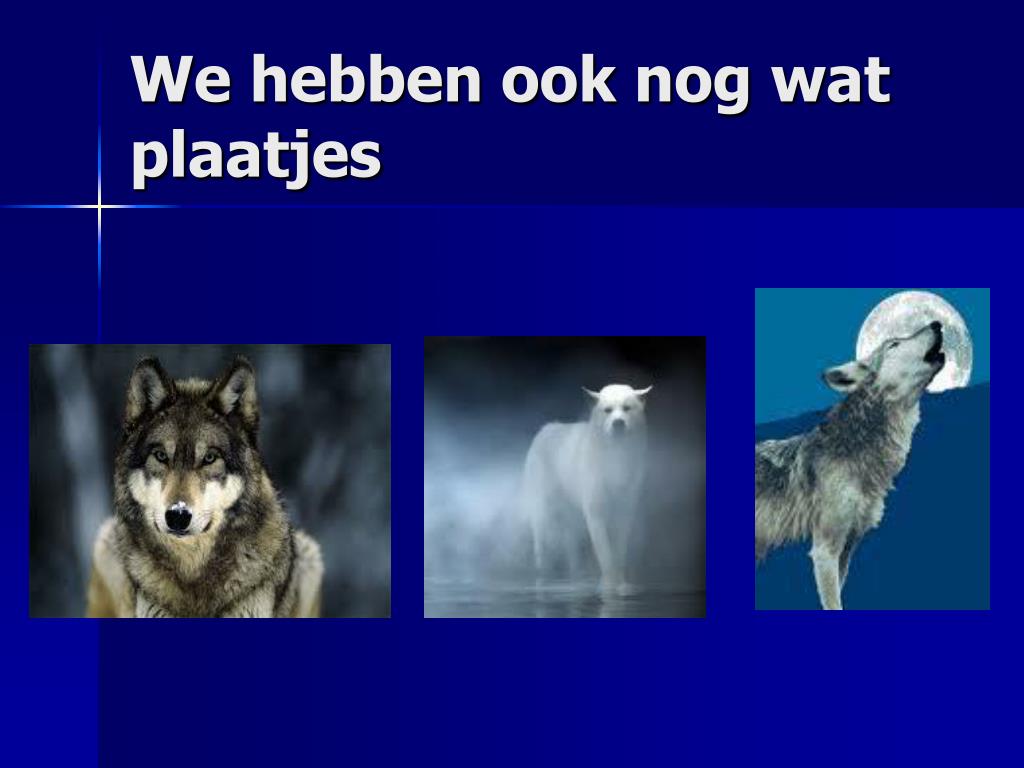 We hebben ook nog wat plaatjes